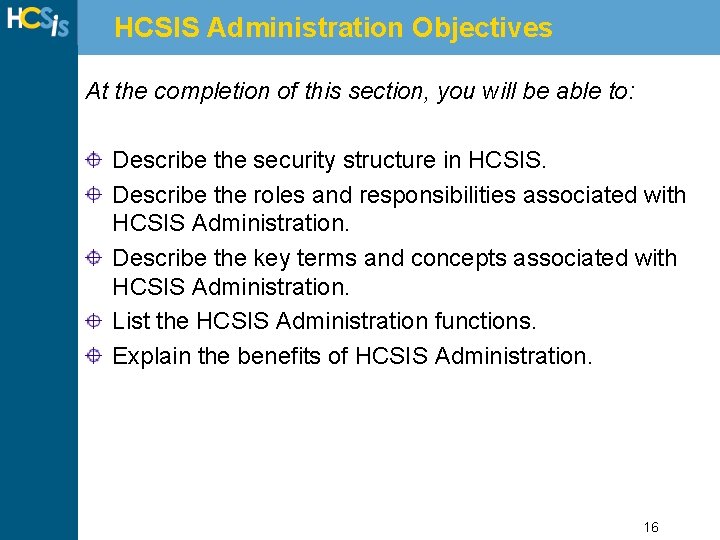 HCSis

HCSIS Administration Objectives

At the completion of this section, you will be able to:

Describe the security structure in HCSIS.

Describe the roles and responsibilities associated with HCSIS Administration.

Describe the key terms and concepts associated with HCSIS Administration.

List the HCSIS Administration functions.

Explain the benefits of HCSIS Administration.

16